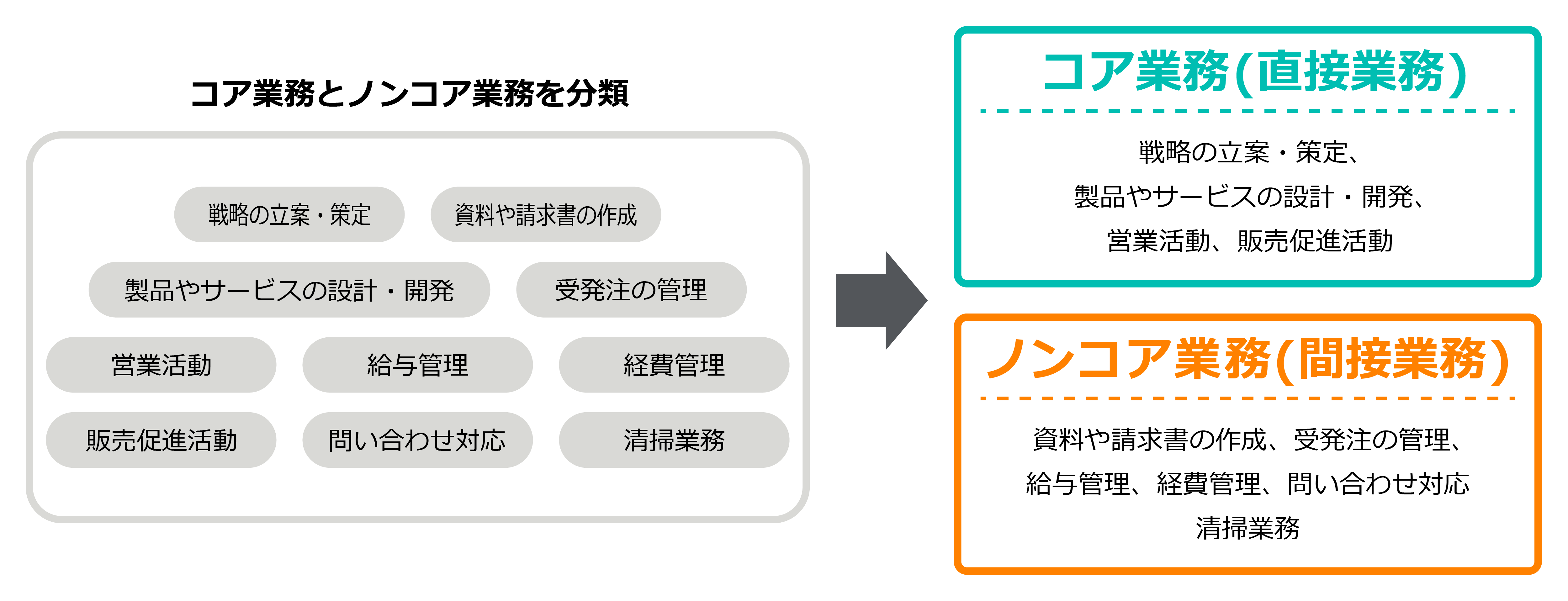 コア業務とノンコア業務を分類

戦略の立案・策定

資料や請求書の作成

製品やサービスの設計・開発

受発注の管理

営業活動

給与管理

経費管理

販売促進活動

問い合わせ対応

清掃業務

コア業務(直接業務)

戦略の立案・策定、
製品やサービスの設計・開発、
営業活動、販売促進活動

ノンコア業務(間接業務)

資料や請求書の作成、受発注の管理、
給与管理、経費管理、問い合わせ対応
清掃業務